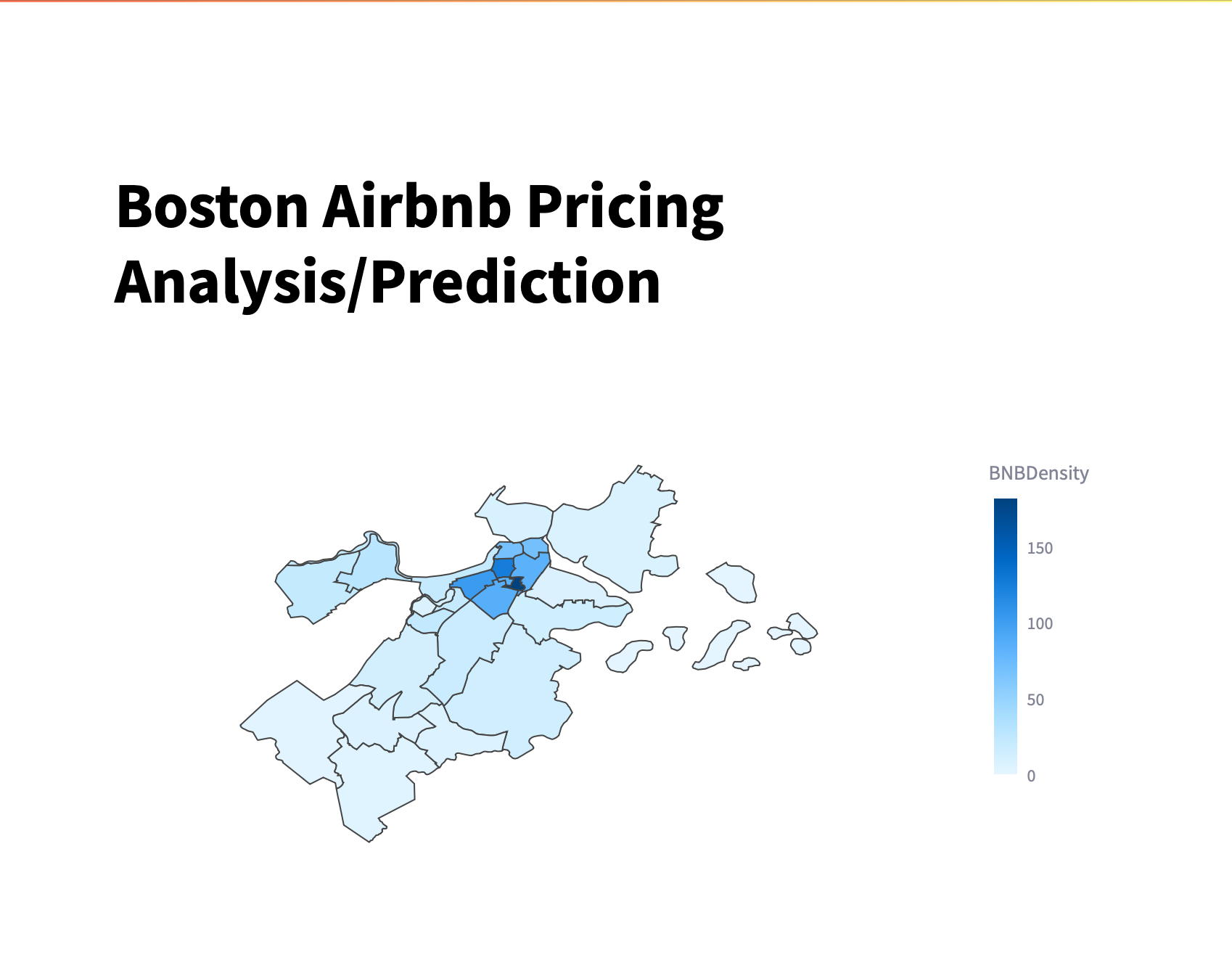 Boston Airbnb Pricing Analysis/Prediction

BNBDensity

150

100

50

0